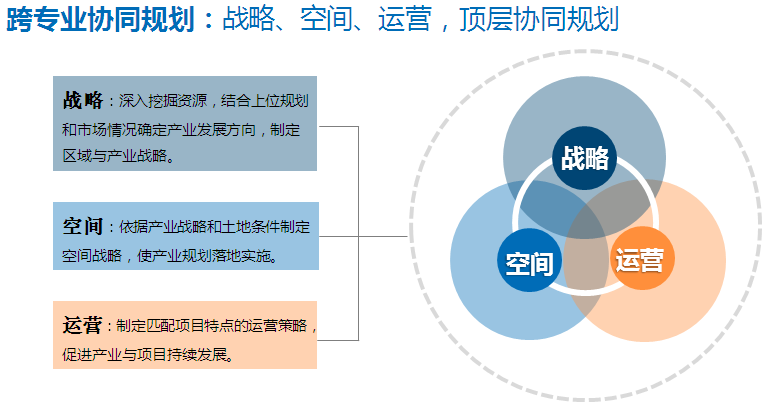 跨专业协同规划：战略、空间、运营，顶层协同规划

战略：深入挖掘资源，结合上位规划和市场情况确定产业发展方向，制定区域与产业战略。

空间：依据产业战略和土地条件制定空间战略，使产业规划落地实施。

运营：制定匹配项目特点的运营策略，促进产业与项目持续发展。

战略

空间

运营